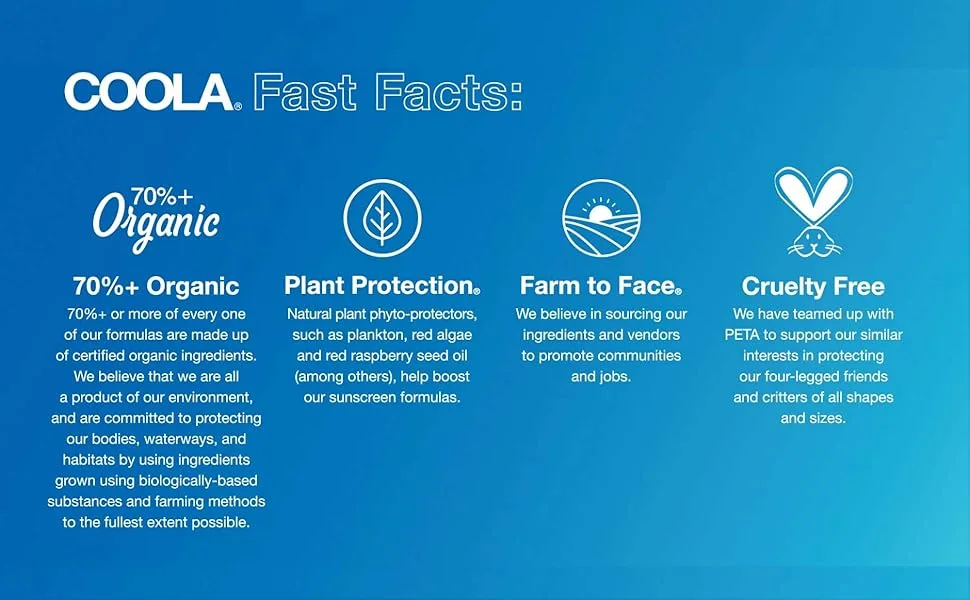 COOLA® Fast Facts:

70%+ Organic

70%+ Organic
70%+ or more of every one of our formulas are made up of certified organic ingredients. We believe that we are all a product of our environment, and are committed to protecting our bodies, waterways, and habitats by using ingredients grown using biologically-based substances and farming methods to the fullest extent possible.

Plant Protection®
Natural plant phyto-protectors, such as plankton, red algae and red raspberry seed oil (among others), help boost our sunscreen formulas.

Farm to Face®
We believe in sourcing our ingredients and vendors to promote communities and jobs.

Cruelty Free
We have teamed up with PETA to support our similar interests in protecting our four-legged friends and critters of all shapes and sizes.